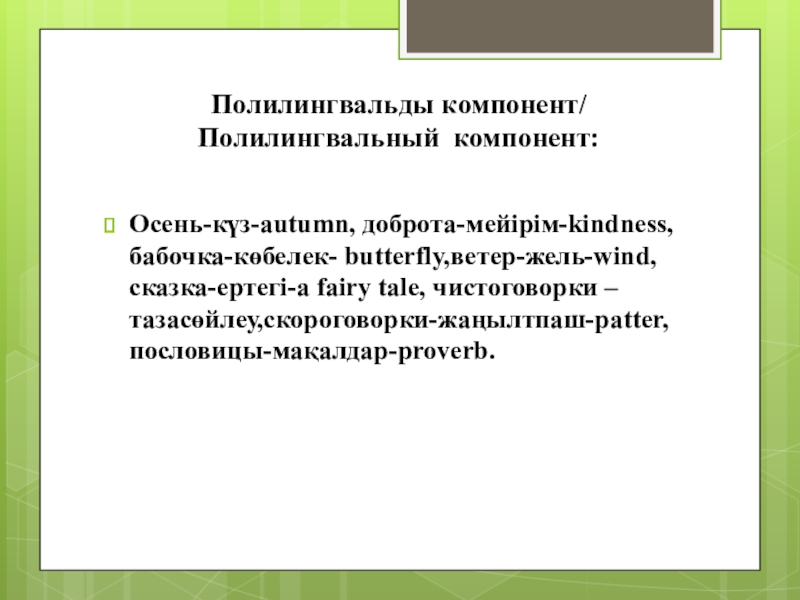 Полилингвальды компонент/
Полилингвальный компонент:

Осень-күз-autumn, доброта-мейірім-kindness, бабочка-көбелек- butterfly,ветер-жель-wind, сказка-ертегі-a fairy tale, чистоговорки – тазасөйлеу,скороговорки-жаңылтпаш-patter, пословицы-мақалдар-proverb.